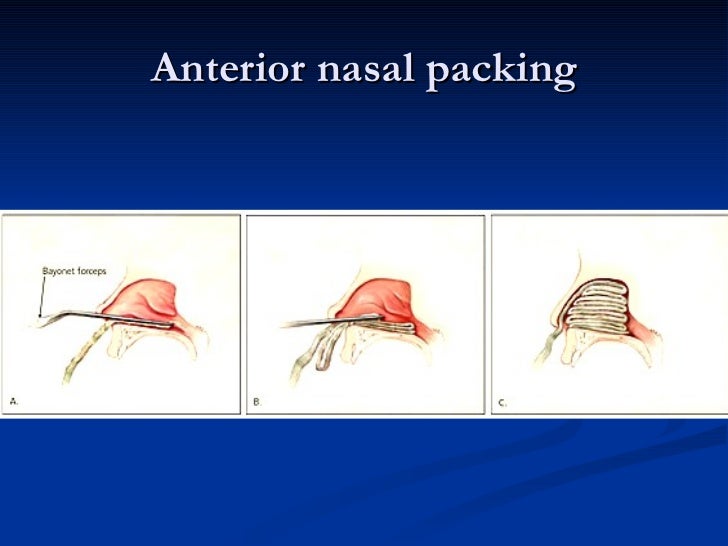 Anterior nasal packing

Bayonet forceps

A.

B.

C.